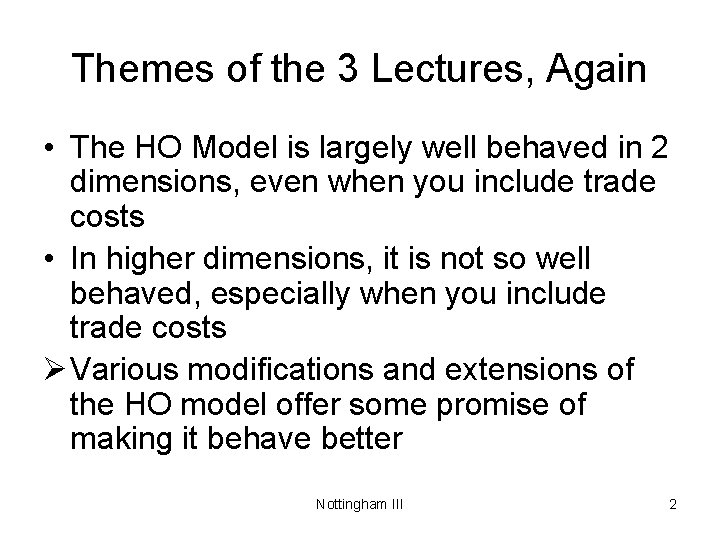 Themes of the 3 Lectures, Again

• The HO Model is largely well behaved in 2 dimensions, even when you include trade costs

• In higher dimensions, it is not so well behaved, especially when you include trade costs

➢ Various modifications and extensions of the HO model offer some promise of making it behave better

Nottingham III

2